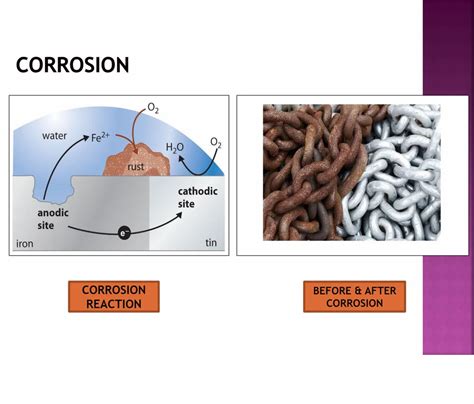 CORROSION

$O_2$

water

$Fe^{2+}$

$H_2O$

$O_2$

rust

cathodic site

anodic site

$e^-$

iron

tin

CORROSION REACTION

BEFORE & AFTER CORROSION